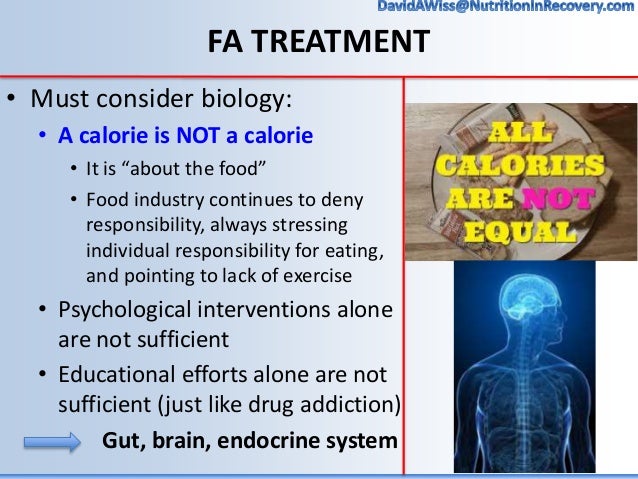 DavidAWiss@NutritionInRecovery.com

FA TREATMENT

• Must consider biology:
• A calorie is NOT a calorie
• It is "about the food"
• Food industry continues to deny responsibility, always stressing individual responsibility for eating, and pointing to lack of exercise
• Psychological interventions alone are not sufficient
• Educational efforts alone are not sufficient (just like drug addiction)

Gut, brain, endocrine system

ALL CALORIES ARE NOT EQUAL